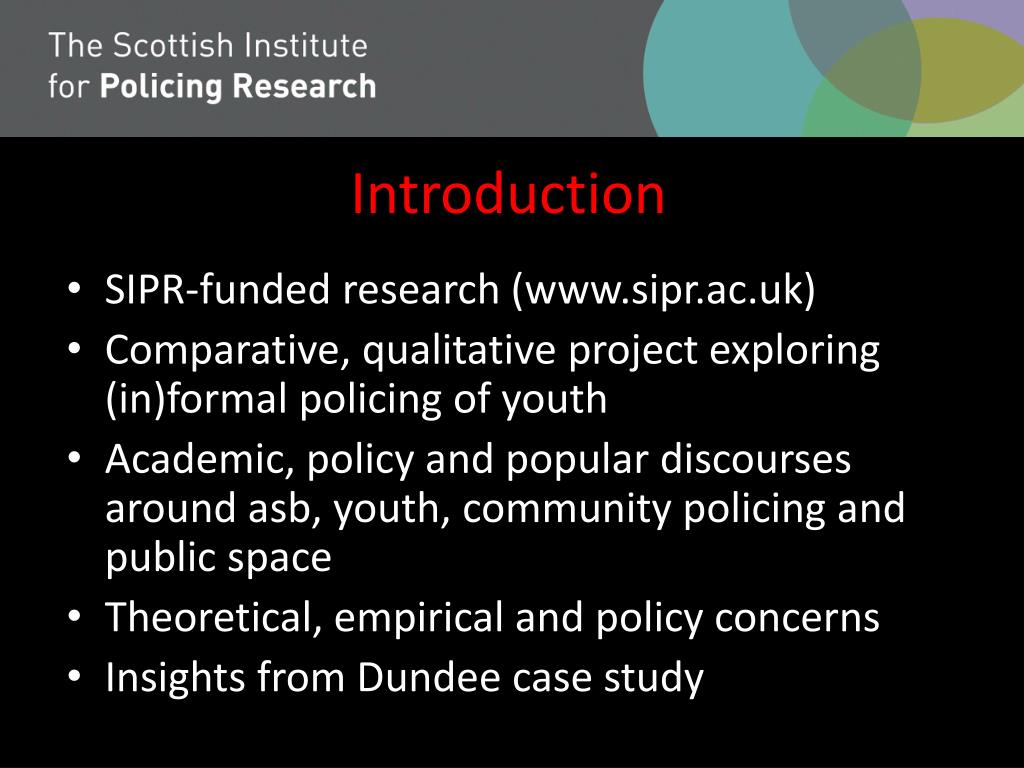 The Scottish Institute
for Policing Research

Introduction

• SIPR-funded research (www.sipr.ac.uk)
• Comparative, qualitative project exploring (in)formal policing of youth
• Academic, policy and popular discourses around asb, youth, community policing and public space
• Theoretical, empirical and policy concerns
• Insights from Dundee case study